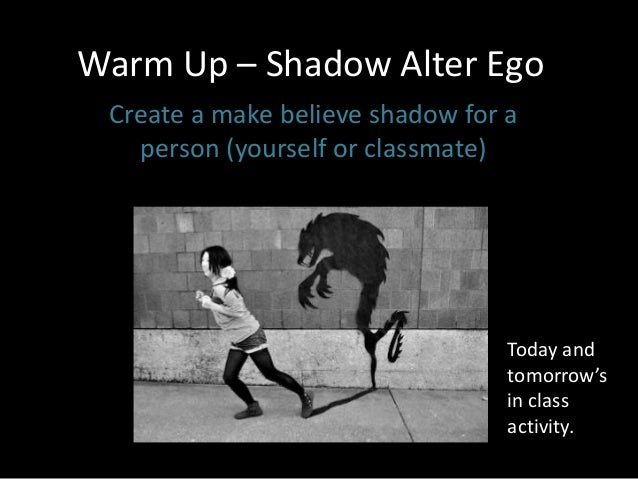 Warm Up – Shadow Alter Ego

Create a make believe shadow for a person (yourself or classmate)

Today and tomorrow's in class activity.